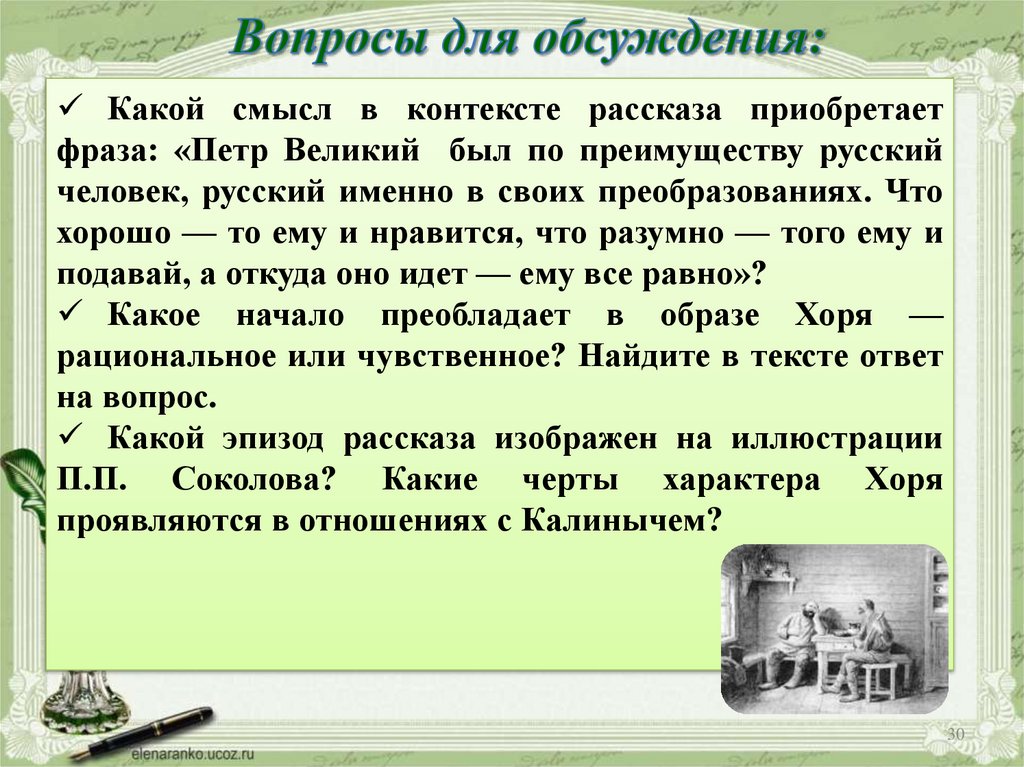 Вопросы для обсуждения:

✓ Какой смысл в контексте рассказа приобретает фраза: «Петр Великий был по преимуществу русский человек, русский именно в своих преобразованиях. Что хорошо — то ему и нравится, что разумно — того ему и подавай, а откуда оно идет — ему все равно»?

✓ Какое начало преобладает в образе Хоря — рациональное или чувственное? Найдите в тексте ответ на вопрос.

✓ Какой эпизод рассказа изображен на иллюстрации П.П. Соколова? Какие черты характера Хоря проявляются в отношениях с Калинычем?

elenaranko.ucoz.ru

30